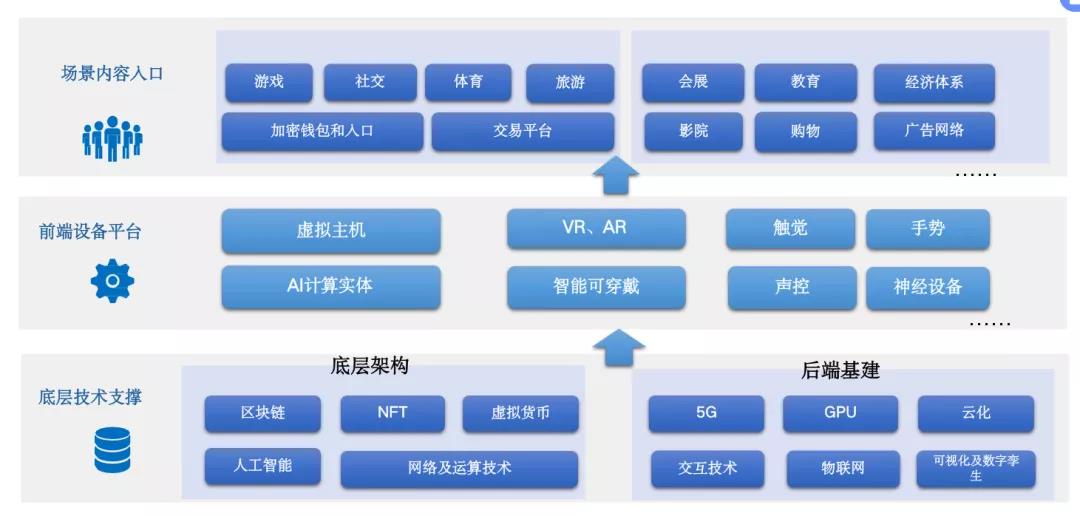 场景内容入口

游戏 社交 体育 旅游
加密钱包和入口 交易平台

会展 教育 经济体系
影院 购物 广告网络

……

前端设备平台

虚拟主机
AI计算实体

VR、AR
智能可穿戴

触觉 手势
声控 神经设备

……

底层技术支撑

底层架构
区块链 NFT 虚拟货币
人工智能 网络及运算技术

后端基建
5G GPU 云化
交互技术 物联网 可视化及数字孪生